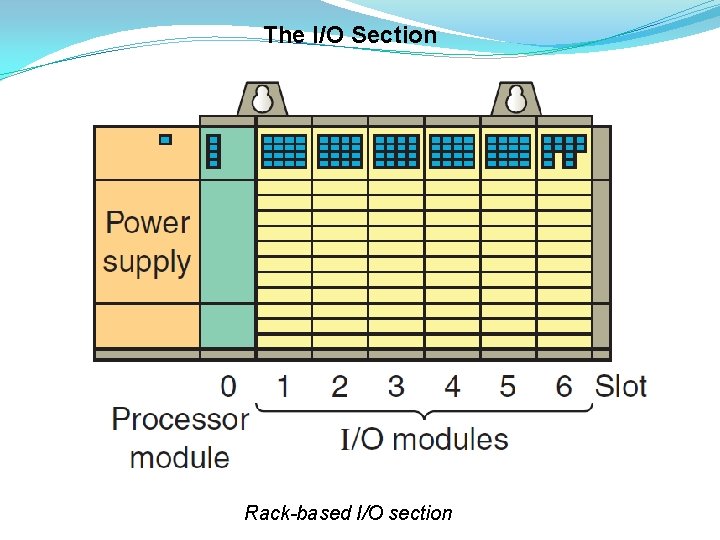 The I/O Section

Power supply

0 1 2 3 4 5 6 Slot

Processor module

I/O modules

Rack-based I/O section